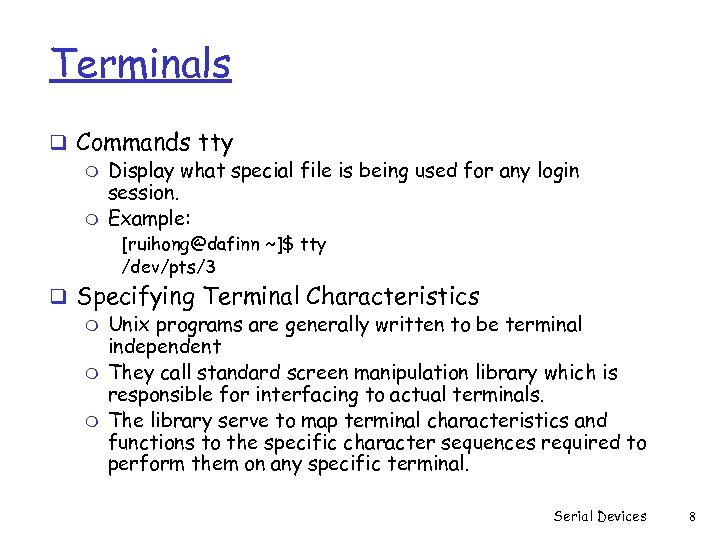 Terminals

❑ Commands tty
○ Display what special file is being used for any login session.
○ Example:
[ruihong@dafinn ~]$ tty
/dev/pts/3

❑ Specifying Terminal Characteristics
○ Unix programs are generally written to be terminal independent
○ They call standard screen manipulation library which is responsible for interfacing to actual terminals.
○ The library serve to map terminal characteristics and functions to the specific character sequences required to perform them on any specific terminal.

Serial Devices 8